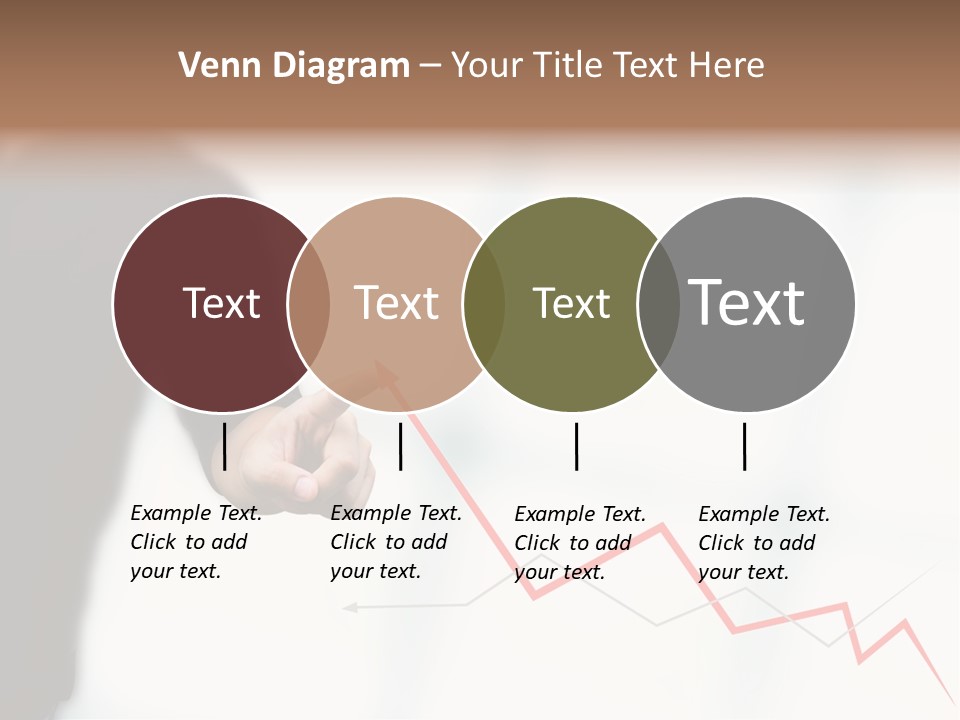 Venn Diagram – Your Title Text Here

Text

Text

Text

Text

Example Text. Click to add your text.

Example Text. Click to add your text.

Example Text. Click to add your text.

Example Text. Click to add your text.